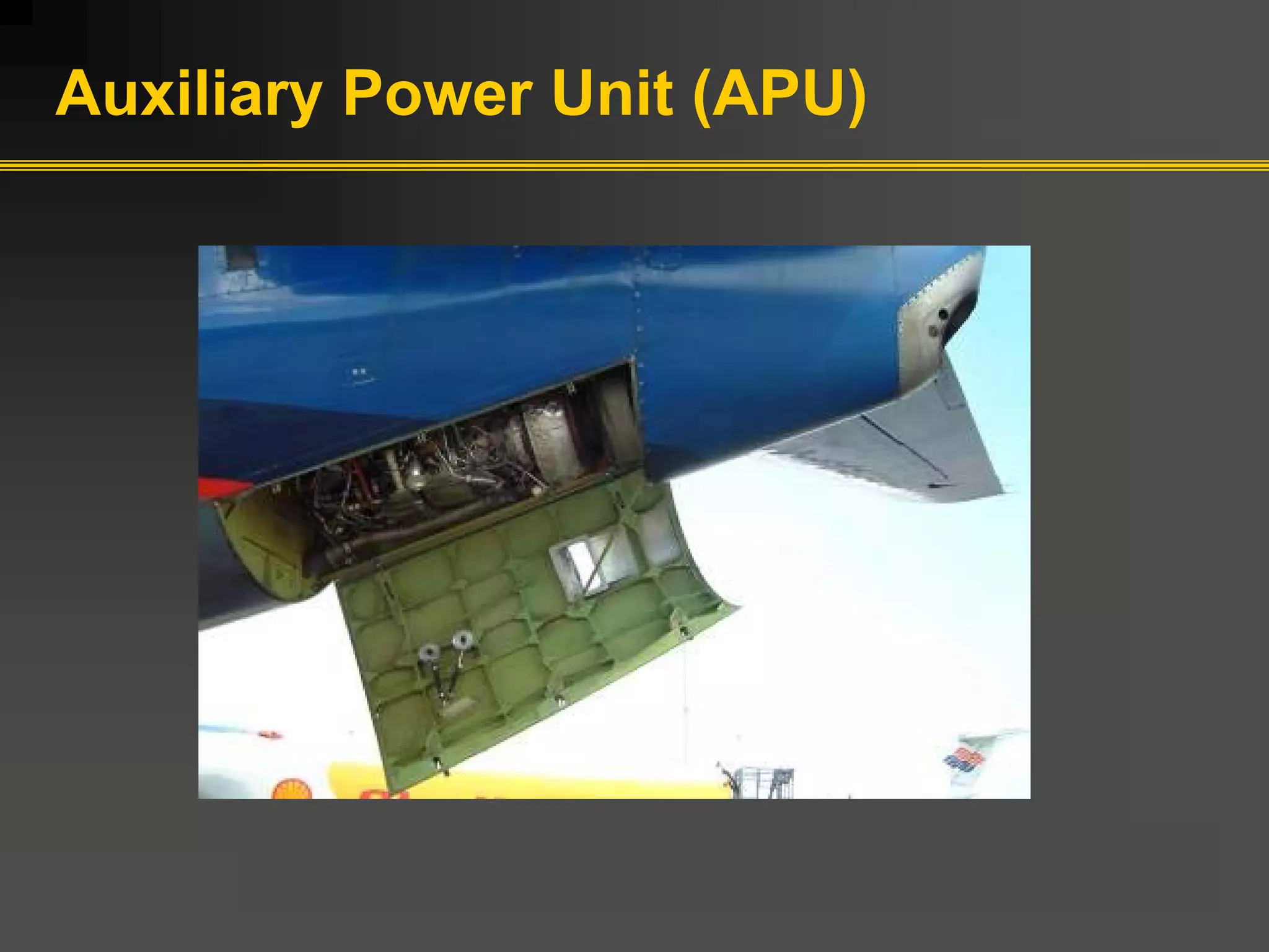 Auxiliary Power Unit (APU)